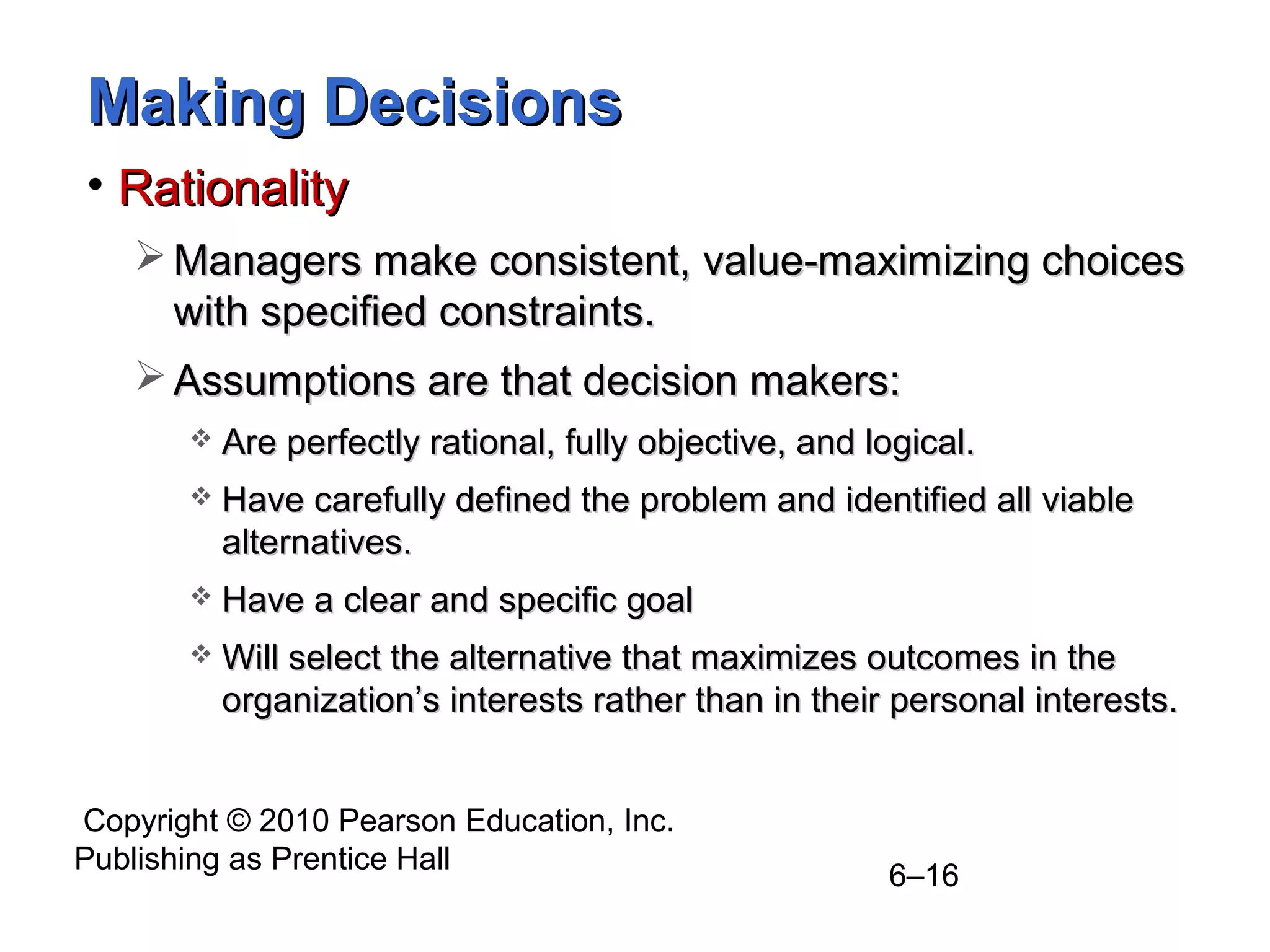 Making Decisions

• Rationality

➢ Managers make consistent, value-maximizing choices with specified constraints.

➢ Assumptions are that decision makers:

❖ Are perfectly rational, fully objective, and logical.

❖ Have carefully defined the problem and identified all viable alternatives.

❖ Have a clear and specific goal

❖ Will select the alternative that maximizes outcomes in the organization's interests rather than in their personal interests.

Copyright © 2010 Pearson Education, Inc.
Publishing as Prentice Hall

6–16